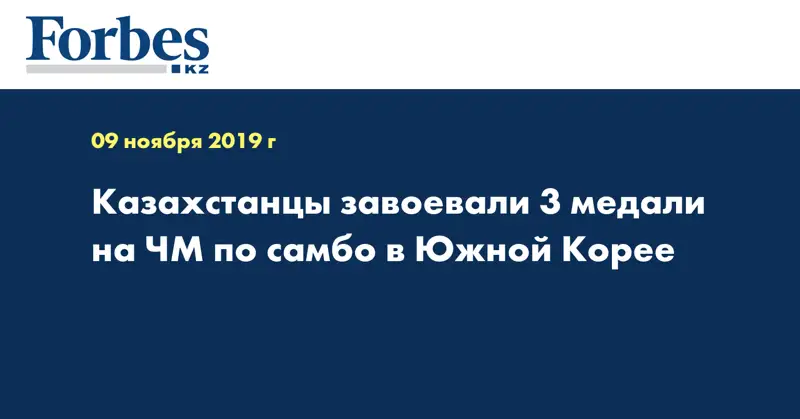 Forbes KZ

09 ноября 2019 г

Казахстанцы завоевали 3 медали на ЧМ по самбо в Южной Корее